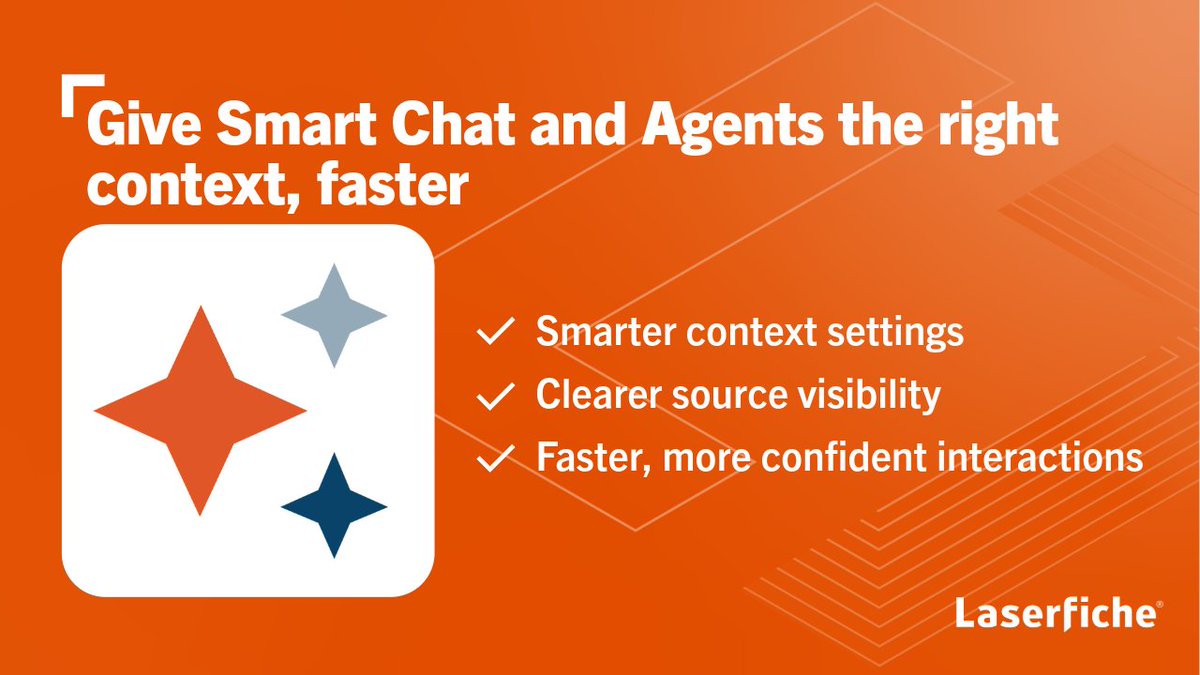 Give Smart Chat and Agents the right context, faster

✓ Smarter context settings
✓ Clearer source visibility
✓ Faster, more confident interactions

Laserfiche®